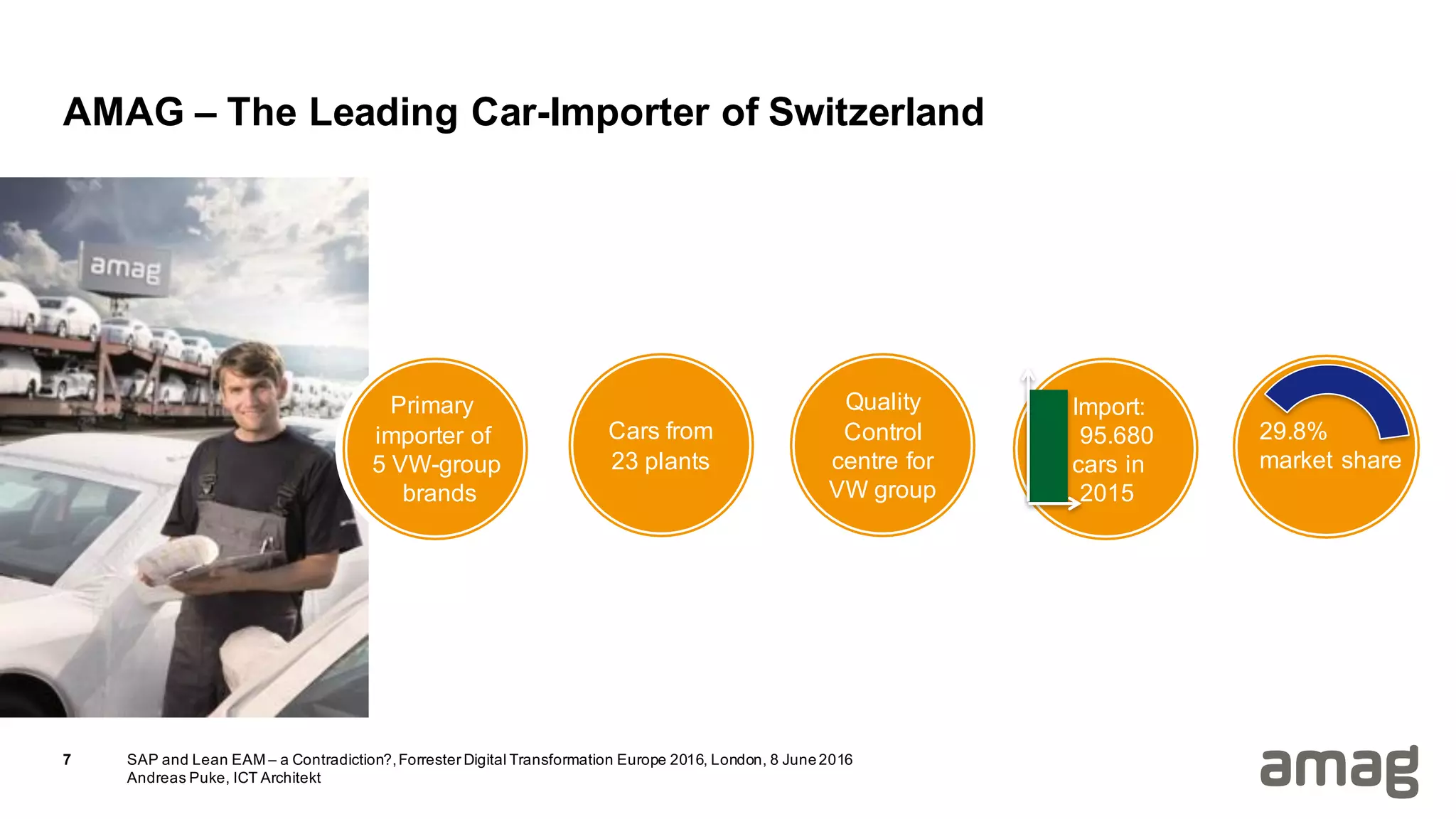 AMAG – The Leading Car-Importer of Switzerland

amag

Primary importer of 5 VW-group brands

Cars from 23 plants

Quality Control centre for VW group

Import: 95.680 cars in 2015

29.8% market share

7

SAP and Lean EAM – a Contradiction?, Forrester Digital Transformation Europe 2016, London, 8 June 2016
Andreas Puke, ICT Architekt

amag